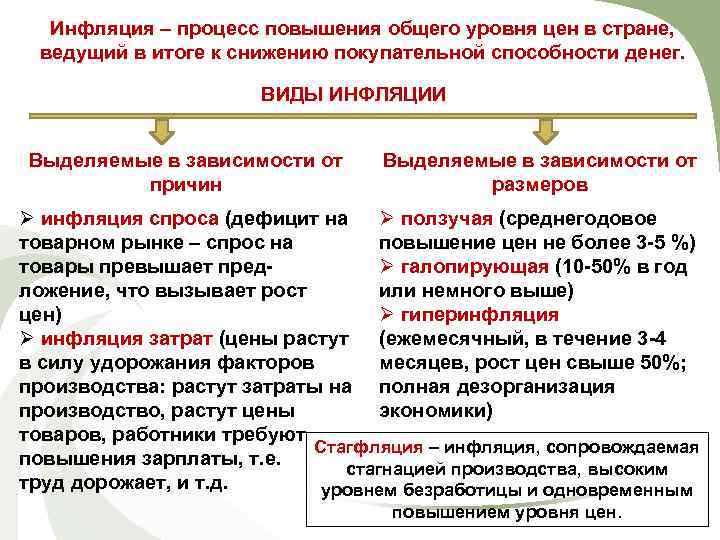 Инфляция – процесс повышения общего уровня цен в стране, ведущий в итоге к снижению покупательной способности денег.

ВИДЫ ИНФЛЯЦИИ

Выделяемые в зависимости от причин

➢ инфляция спроса (дефицит на товарном рынке – спрос на товары превышает предложение, что вызывает рост цен)
➢ инфляция затрат (цены растут в силу удорожания факторов производства: растут затраты на производство, растут цены товаров, работники требуют повышения зарплаты, т.е. труд дорожает, и т.д.

Выделяемые в зависимости от размеров

➢ ползучая (среднегодовое повышение цен не более 3-5 %)
➢ галопирующая (10-50% в год или немного выше)
➢ гиперинфляция (ежемесячный, в течение 3-4 месяцев, рост цен свыше 50%; полная дезорганизация экономики)

Стагфляция – инфляция, сопровождаемая стагнацией производства, высоким уровнем безработицы и одновременным повышением уровня цен.